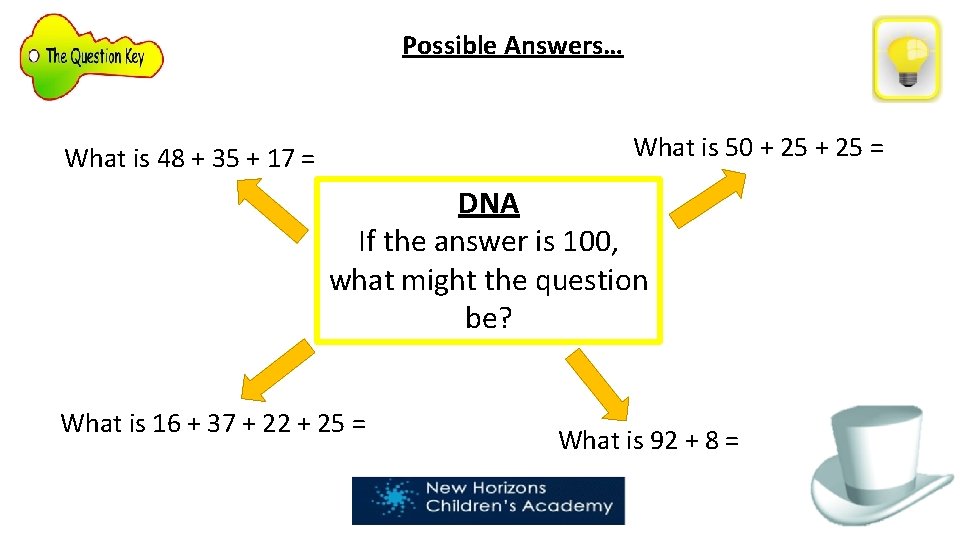 The Question Key

Possible Answers…

What is 48 + 35 + 17 =

What is 50 + 25 + 25 =

DNA
If the answer is 100, what might the question be?

What is 16 + 37 + 22 + 25 =

What is 92 + 8 =

New Horizons Children's Academy